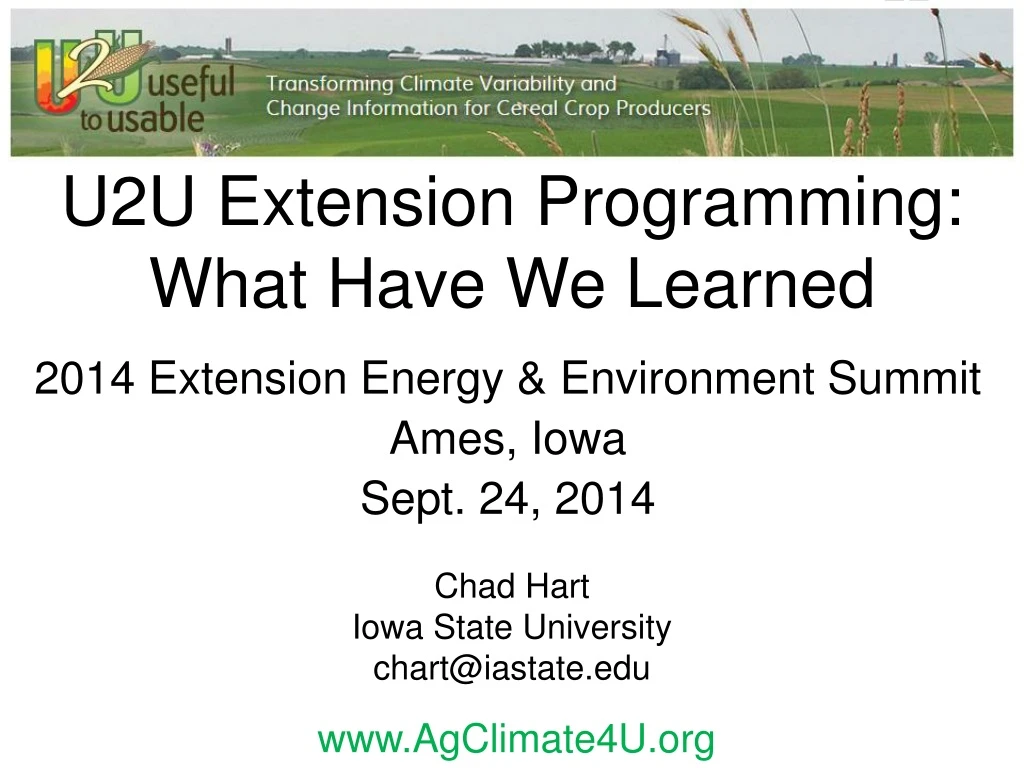 U2U useful to usable
Transforming Climate Variability and Change Information for Cereal Crop Producers

U2U Extension Programming: What Have We Learned

2014 Extension Energy & Environment Summit
Ames, Iowa
Sept. 24, 2014

Chad Hart
Iowa State University
chart@iastate.edu

www.AgClimate4U.org